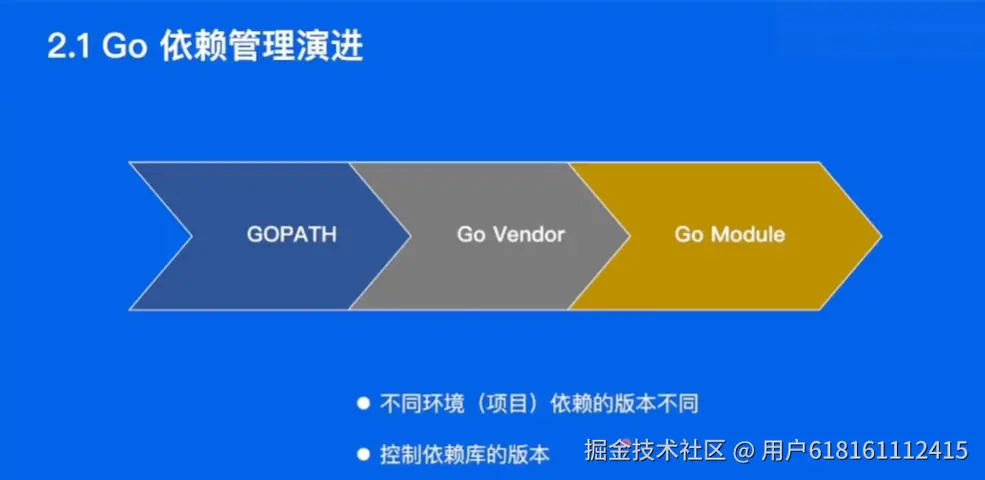 2.1 Go 依赖管理演进

GOPATH

Go Vendor

Go Module

● 不同环境（项目）依赖的版本不同

● 控制依赖库的版本

掘金技术社区 @ 用户618161112415